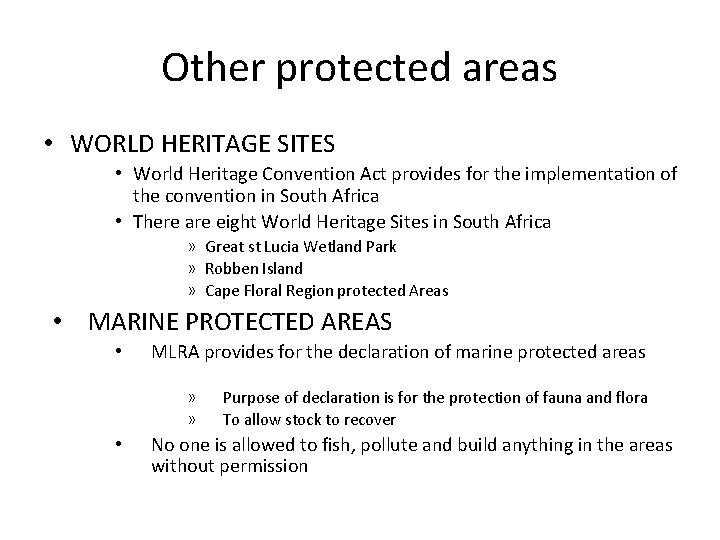 Other protected areas

• WORLD HERITAGE SITES
• World Heritage Convention Act provides for the implementation of the convention in South Africa
• There are eight World Heritage Sites in South Africa
» Great st Lucia Wetland Park
» Robben Island
» Cape Floral Region protected Areas

• MARINE PROTECTED AREAS
• MLRA provides for the declaration of marine protected areas

» Purpose of declaration is for the protection of fauna and flora
» To allow stock to recover
• No one is allowed to fish, pollute and build anything in the areas without permission